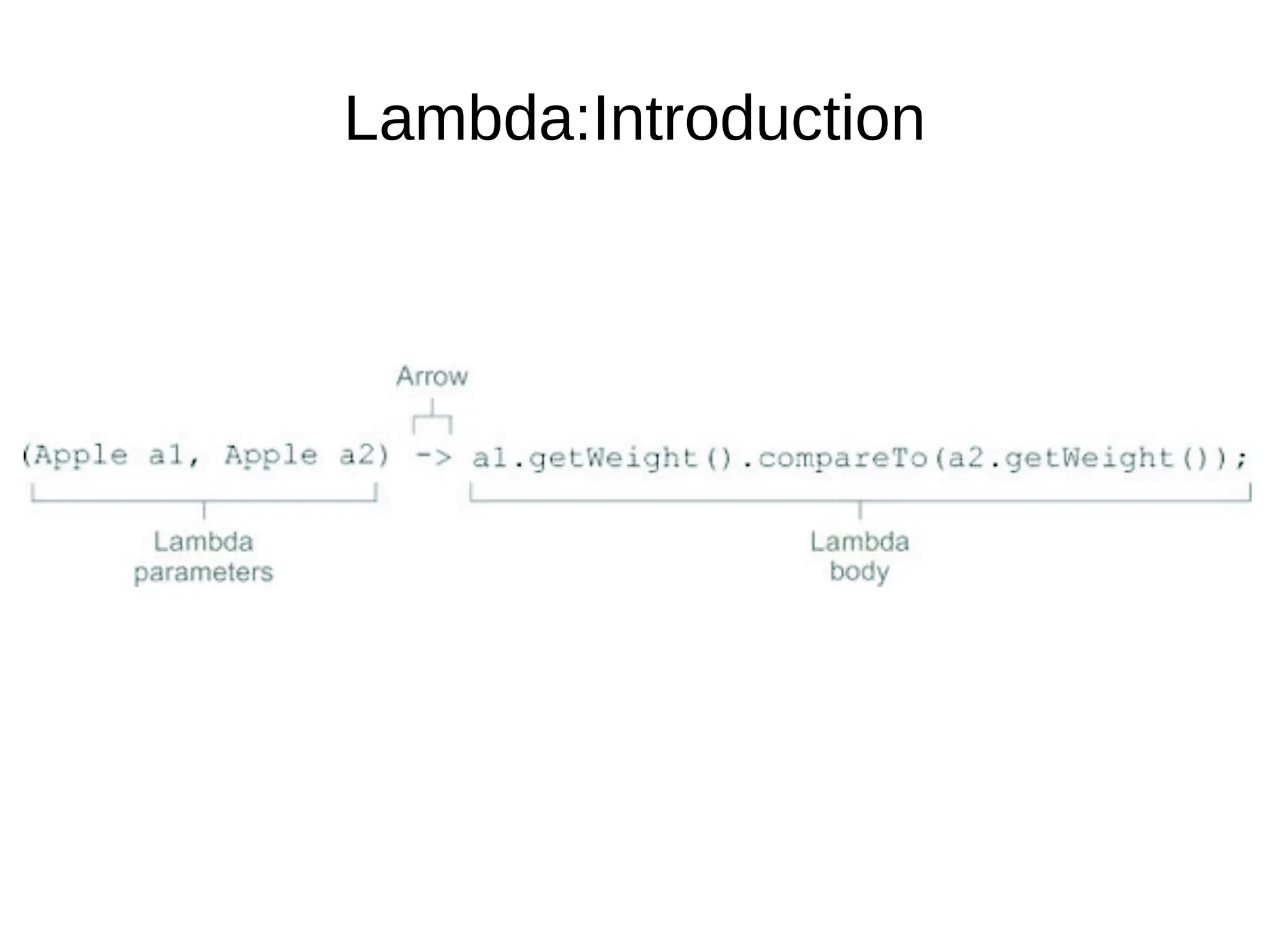 Lambda:Introduction

Arrow

(Apple a1, Apple a2) -> a1.getWeight().compareTo(a2.getWeight());

Lambda parameters

Lambda body